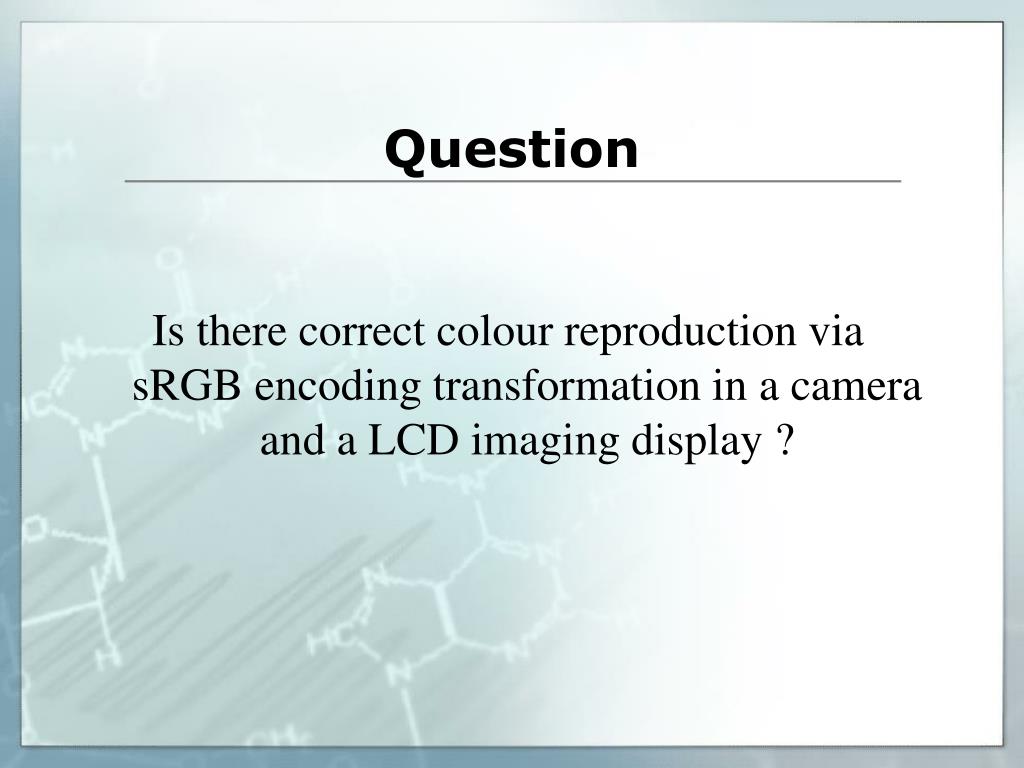 Question

Is there correct colour reproduction via sRGB encoding transformation in a camera and a LCD imaging display ?